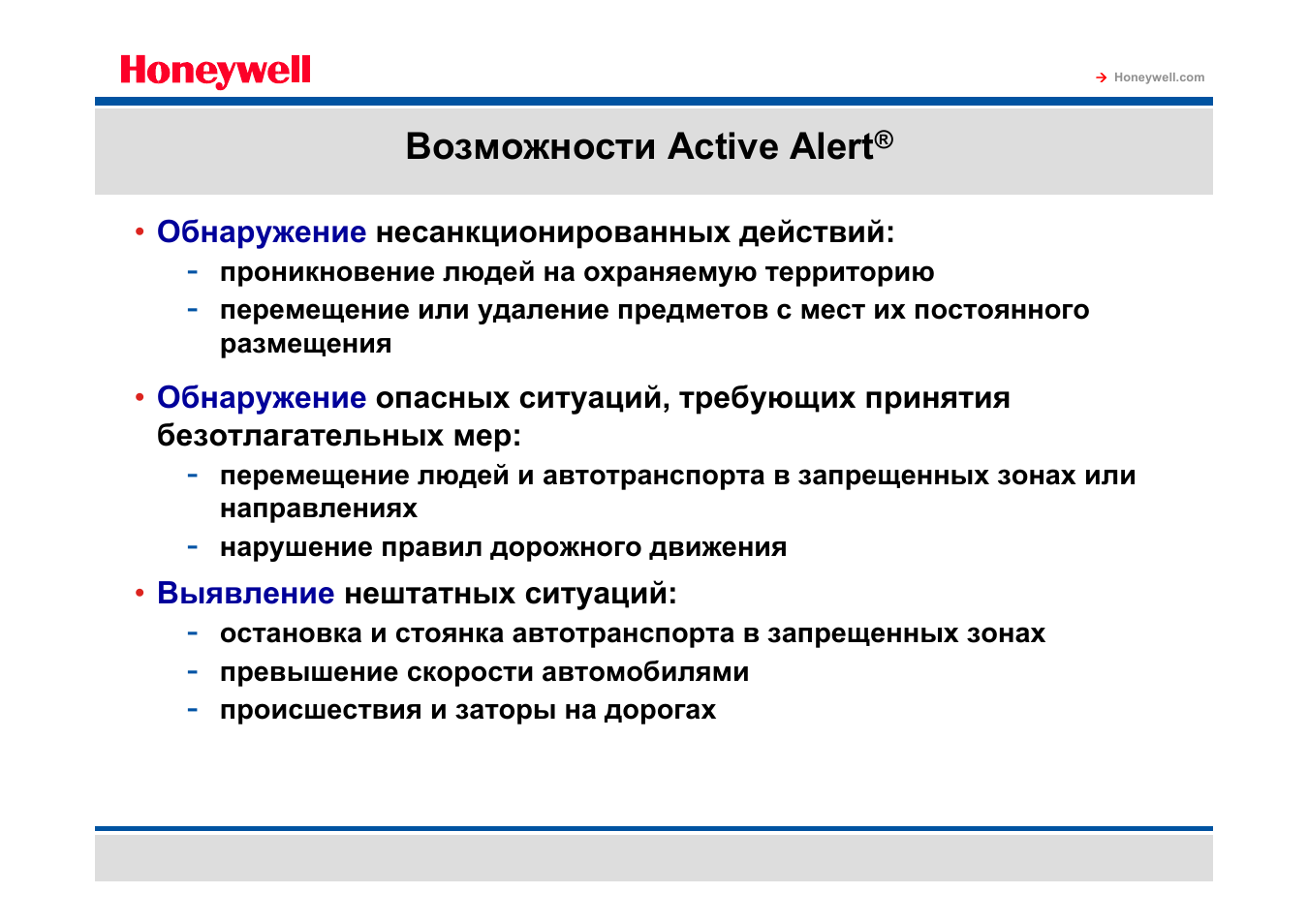 Honeywell

→ Honeywell.com

Возможности Active Alert®

• Обнаружение несанкционированных действий:
- проникновение людей на охраняемую территорию
- перемещение или удаление предметов с мест их постоянного размещения

• Обнаружение опасных ситуаций, требующих принятия безотлагательных мер:
- перемещение людей и автотранспорта в запрещенных зонах или направлениях
- нарушение правил дорожного движения

• Выявление нештатных ситуаций:
- остановка и стоянка автотранспорта в запрещенных зонах
- превышение скорости автомобилями
- происшествия и заторы на дорогах